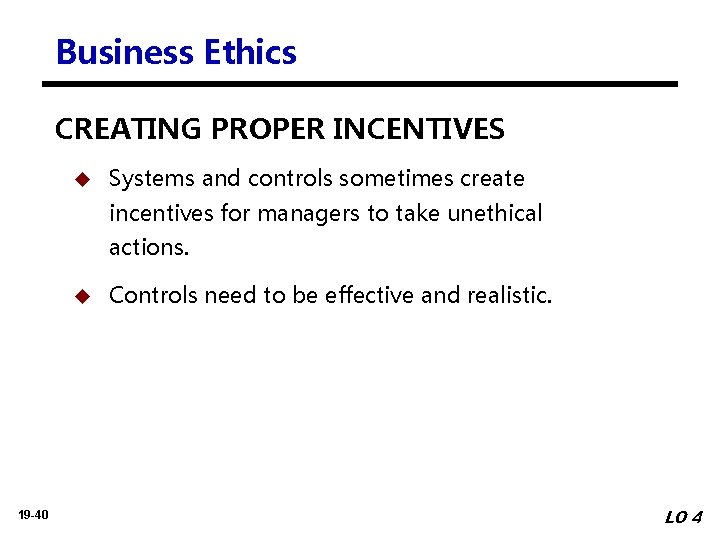 Business Ethics

CREATING PROPER INCENTIVES

◆ Systems and controls sometimes create incentives for managers to take unethical actions.

◆ Controls need to be effective and realistic.

19-40

LO 4